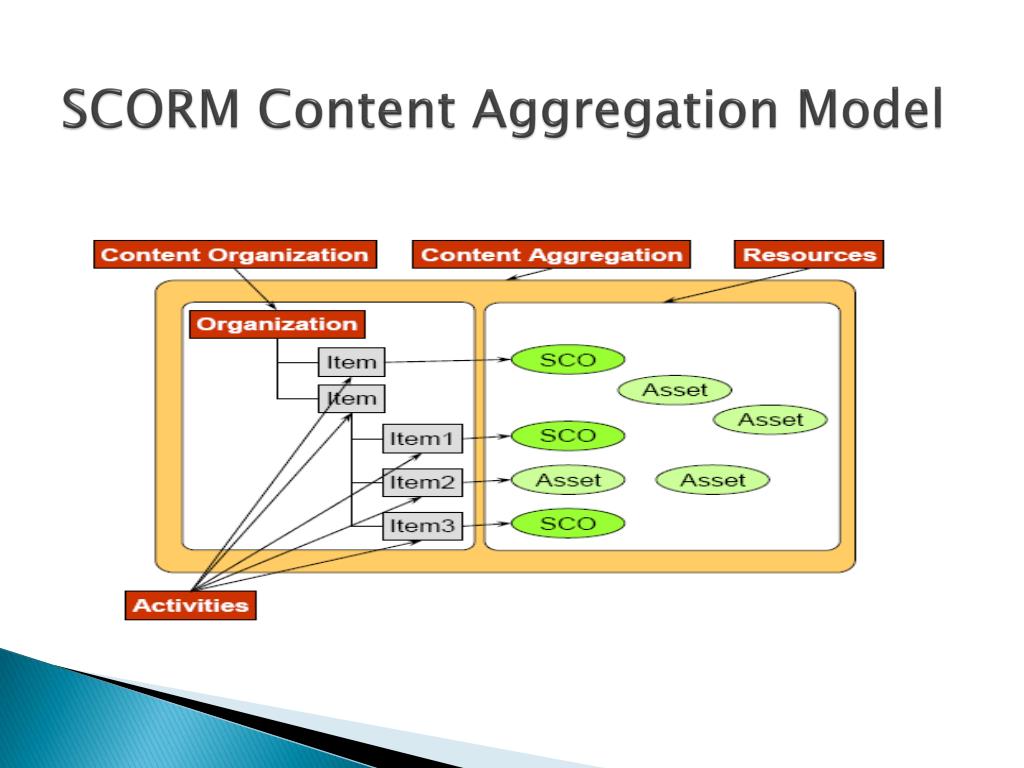 SCORM Content Aggregation Model

Content Organization
Content Aggregation
Resources

Organization
Item
Item
Item1
Item2
Item3

SCO
Asset
Asset
SCO
Asset
Asset
SCO

Activities